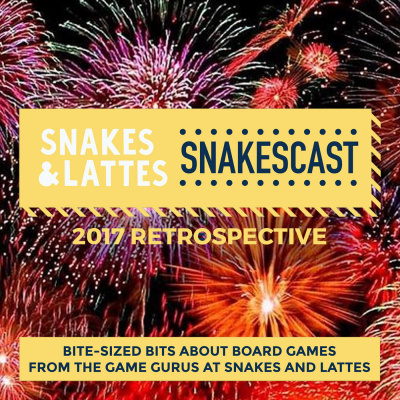 SNAKES & LATTES

SNAKESCAST

2017 RETROSPECTIVE

BITE-SIZED BITS ABOUT BOARD GAMES FROM THE GAME GURUS AT SNAKES AND LATTES